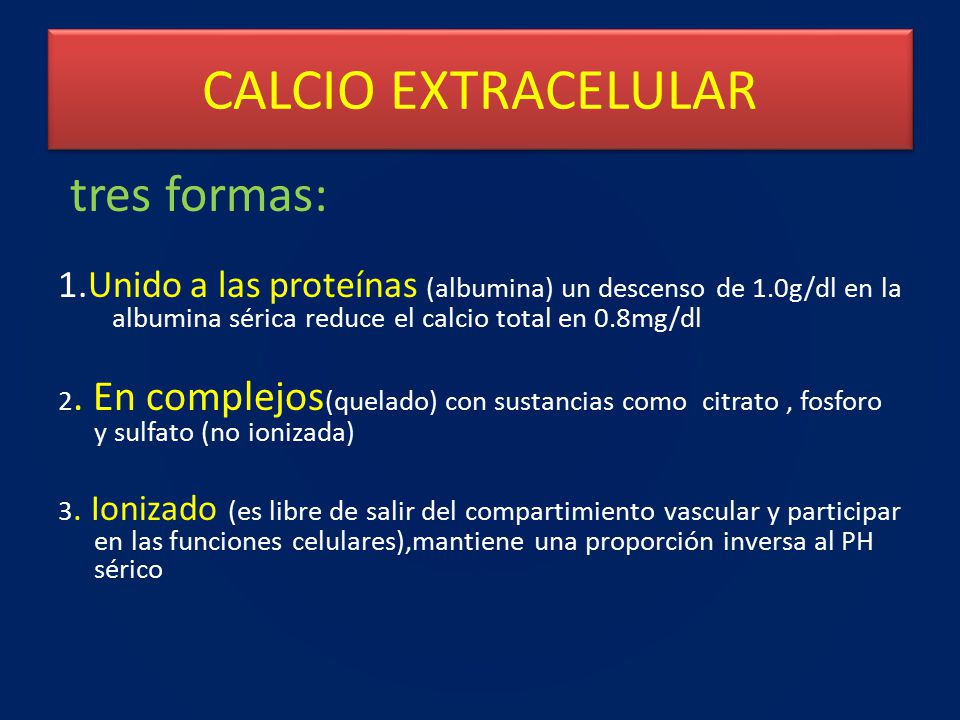 CALCIO EXTRACELULAR

tres formas:

1.Unido a las proteínas (albumina) un descenso de 1.0g/dl en la albumina sérica reduce el calcio total en 0.8mg/dl

2. En complejos(quelado) con sustancias como citrato , fosforo y sulfato (no ionizada)

3. Ionizado (es libre de salir del compartimiento vascular y participar en las funciones celulares),mantiene una proporción inversa al PH sérico